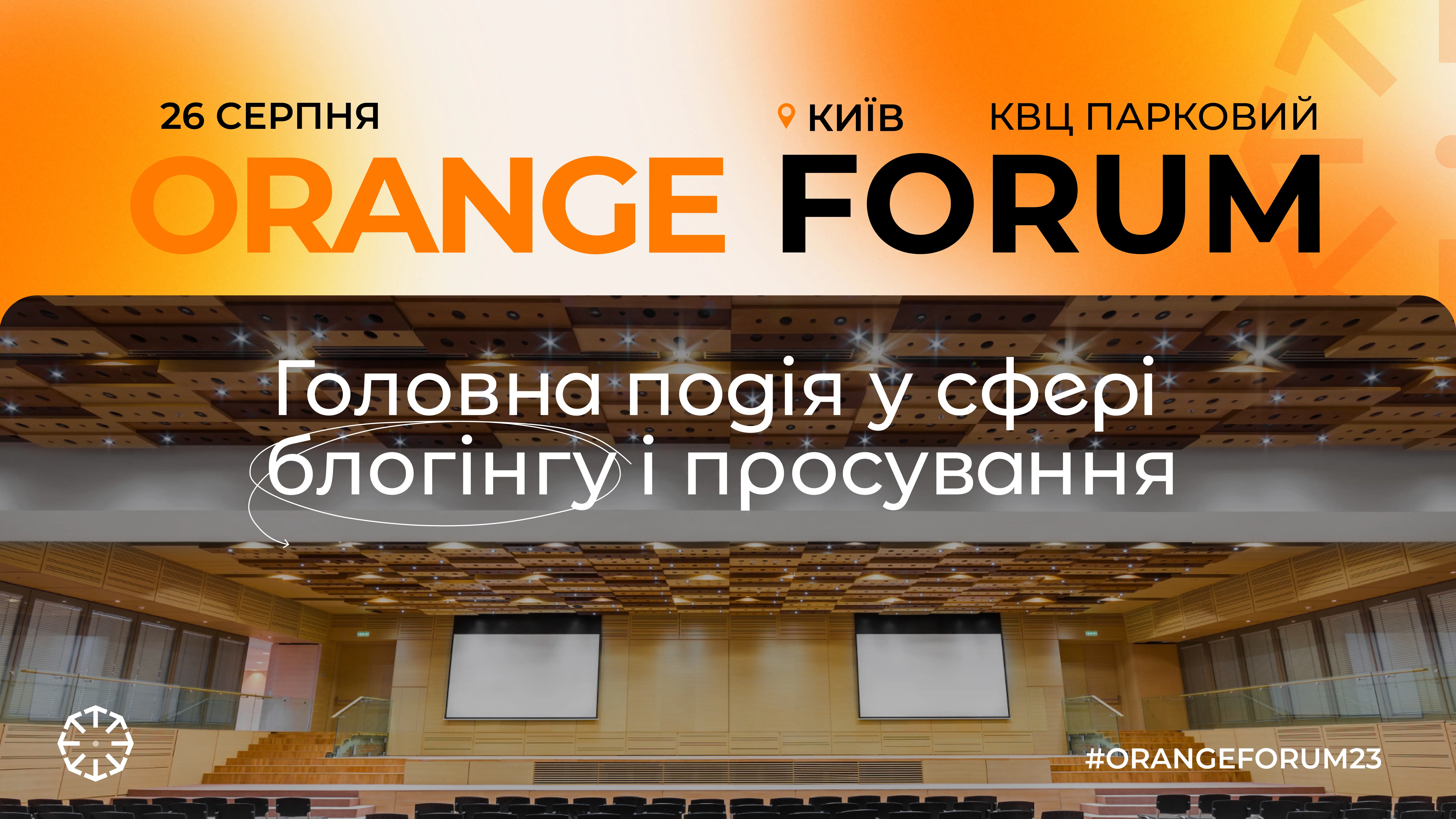 26 СЕРПНЯ

КИЇВ

КВЦ ПАРКОВИЙ

ORANGE FORUM

Головна подія у сфері блогінгу і просування

#ORANGEFORUM23